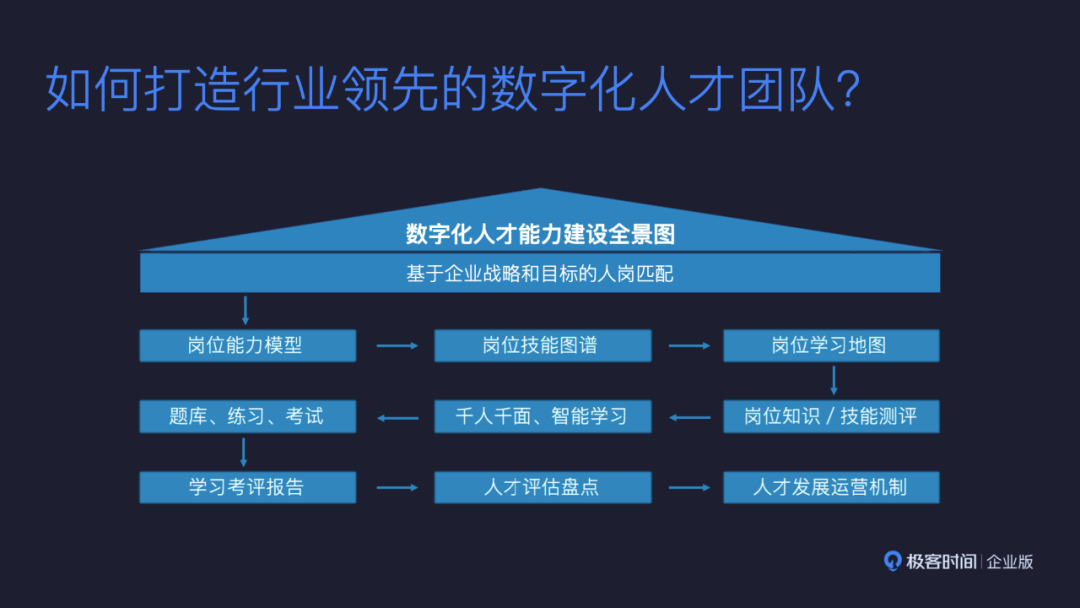 如何打造行业领先的数字化人才团队？

数字化人才能力建设全景图

基于企业战略和目标的人岗匹配

岗位能力模型

岗位技能图谱

岗位学习地图

岗位知识 / 技能测评

千人千面、智能学习

题库、练习、考试

学习考评报告

人才评估盘点

人才发展运营机制

极客时间 | 企业版